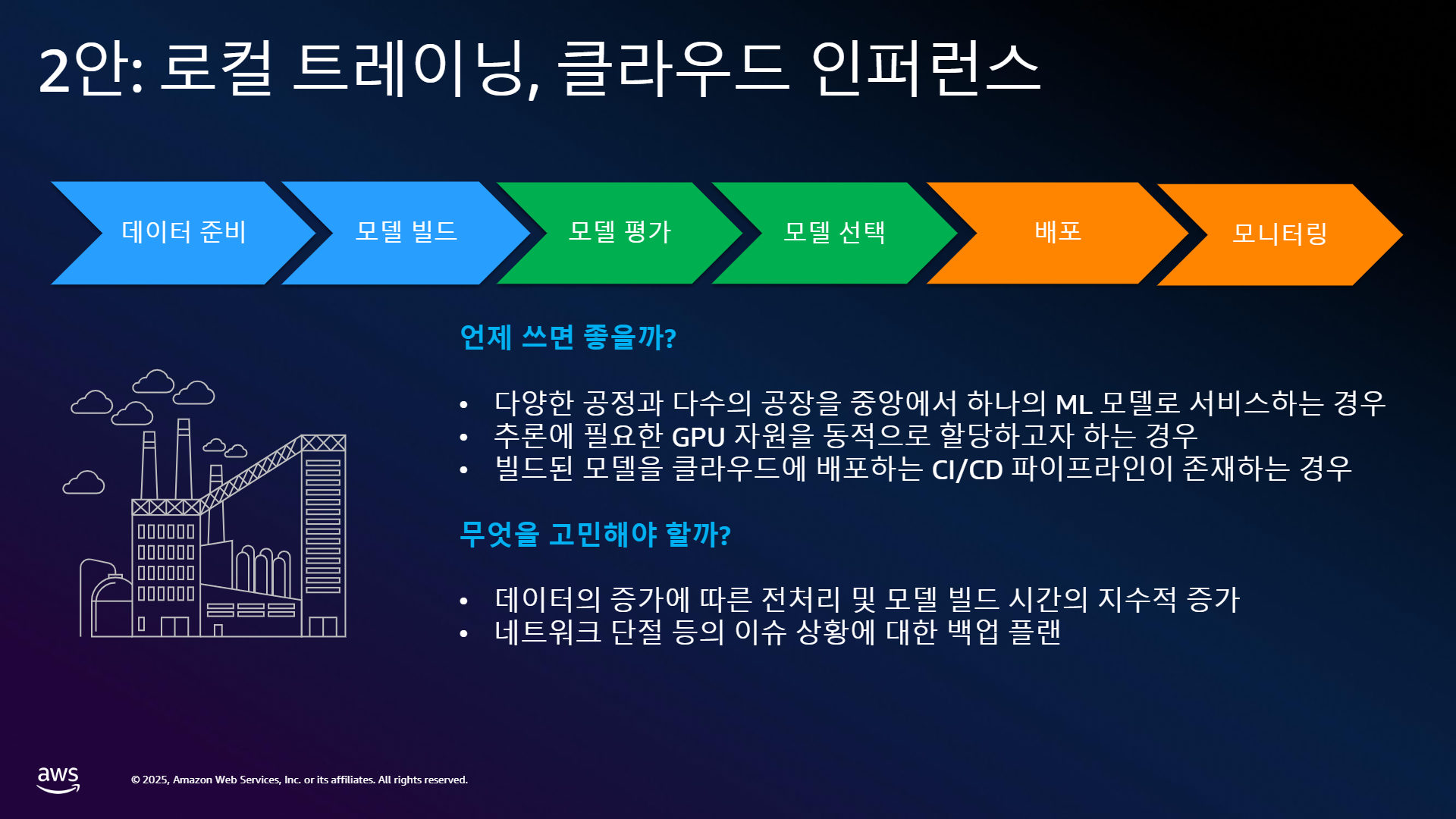 2안: 로컬 트레이닝, 클라우드 인퍼런스

데이터 준비

모델 빌드

모델 평가

모델 선택

배포

모니터링

언제 쓰면 좋을까?

• 다양한 공정과 다수의 공장을 중앙에서 하나의 ML 모델로 서비스하는 경우
• 추론에 필요한 GPU 자원을 동적으로 할당하고자 하는 경우
• 빌드된 모델을 클라우드에 배포하는 CI/CD 파이프라인이 존재하는 경우

무엇을 고민해야 할까?

• 데이터의 증가에 따른 전처리 및 모델 빌드 시간의 지수적 증가
• 네트워크 단절 등의 이슈 상황에 대한 백업 플랜

aws

© 2025, Amazon Web Services, Inc. or its affiliates. All rights reserved.